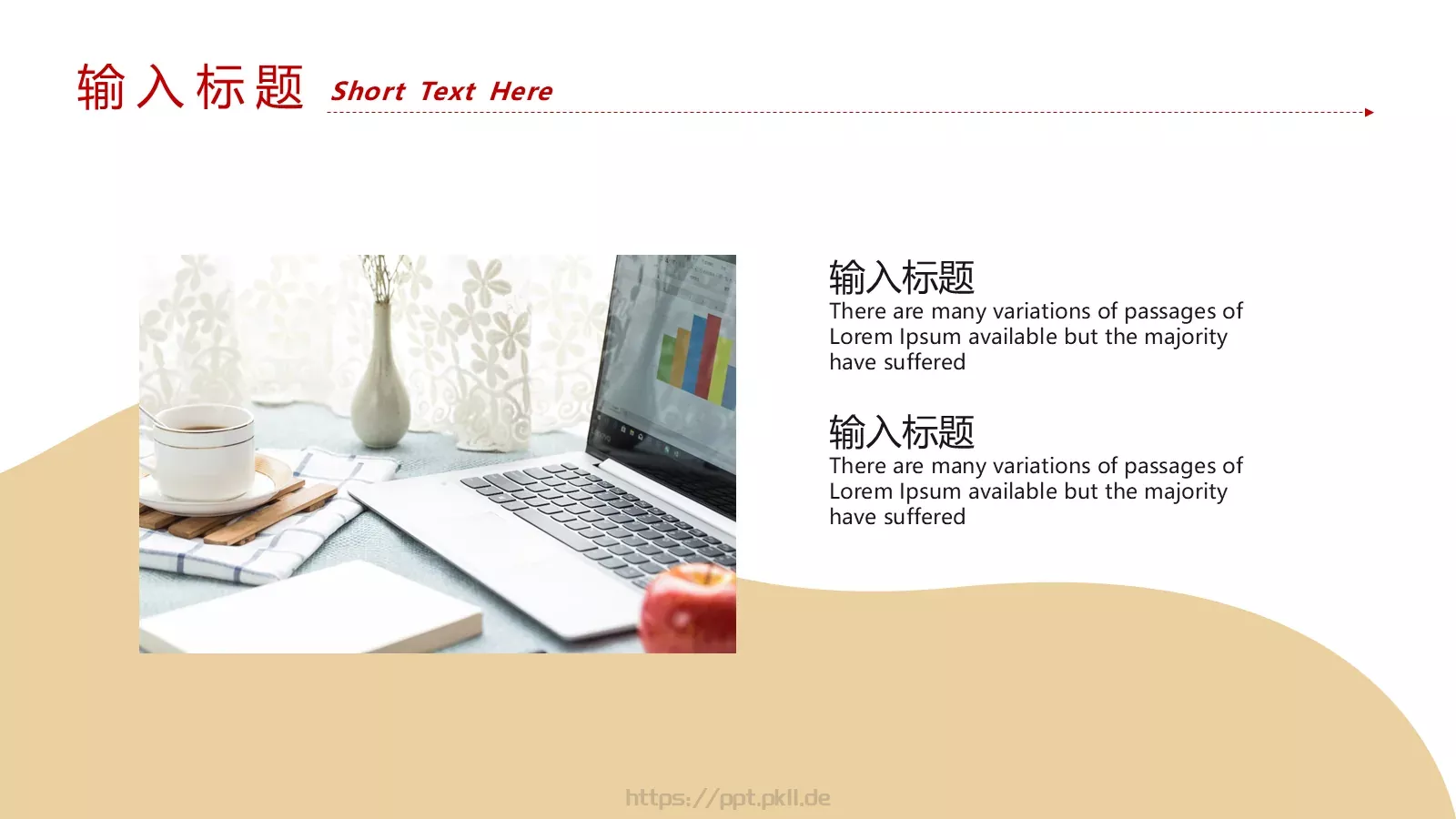 输入标题 Short Text Here

输入标题
There are many variations of passages of Lorem Ipsum available but the majority have suffered

输入标题
There are many variations of passages of Lorem Ipsum available but the majority have suffered

https://ppt.pkll.de